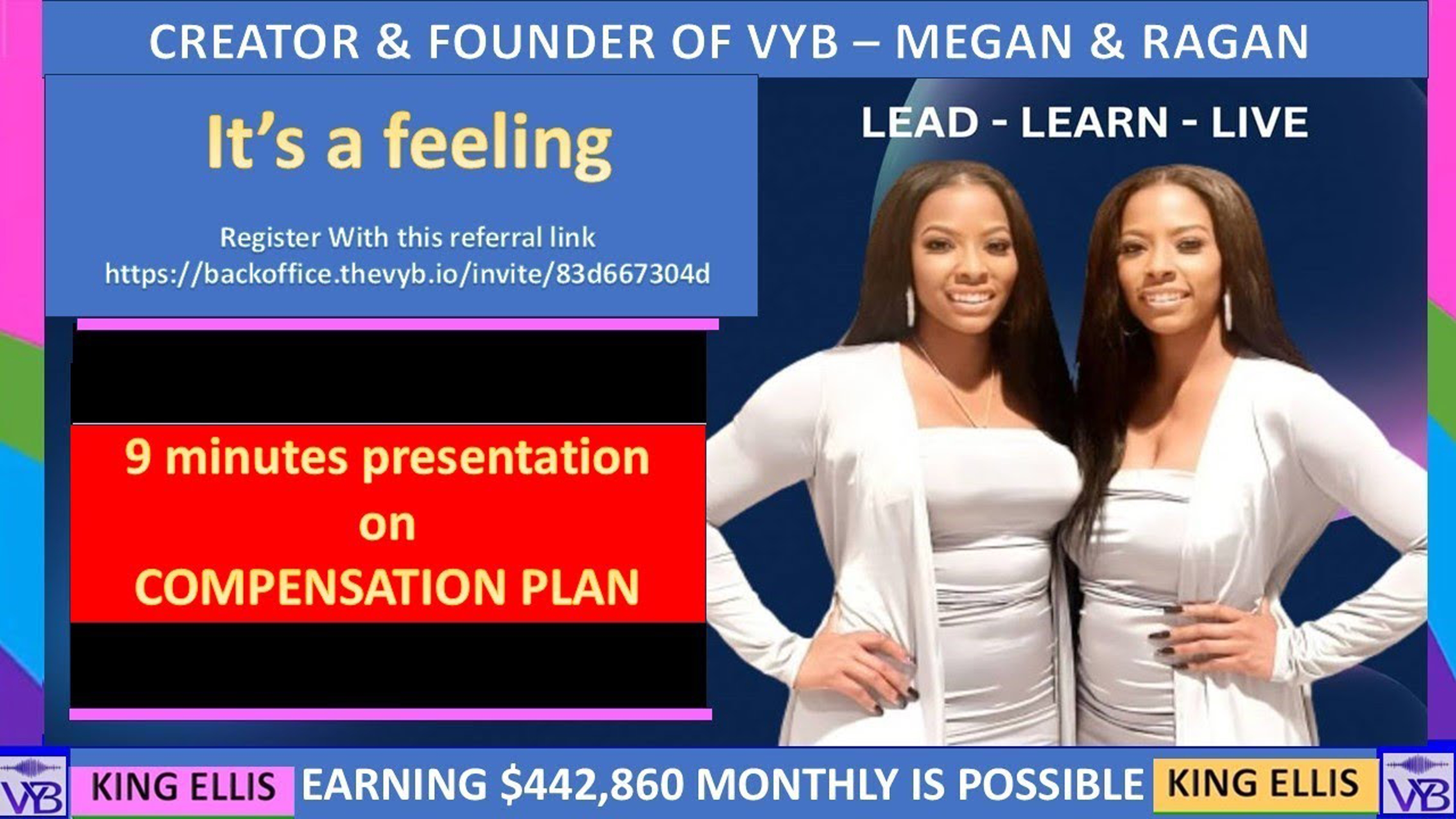 CREATOR & FOUNDER OF VYB – MEGAN & RAGAN

It's a feeling

Register With this referral link
https://backoffice.thevyb.io/invite/83d667304d

LEAD - LEARN - LIVE

9 minutes presentation on COMPENSATION PLAN

VYB KING ELLIS EARNING $442,860 MONTHLY IS POSSIBLE KING ELLIS VYB